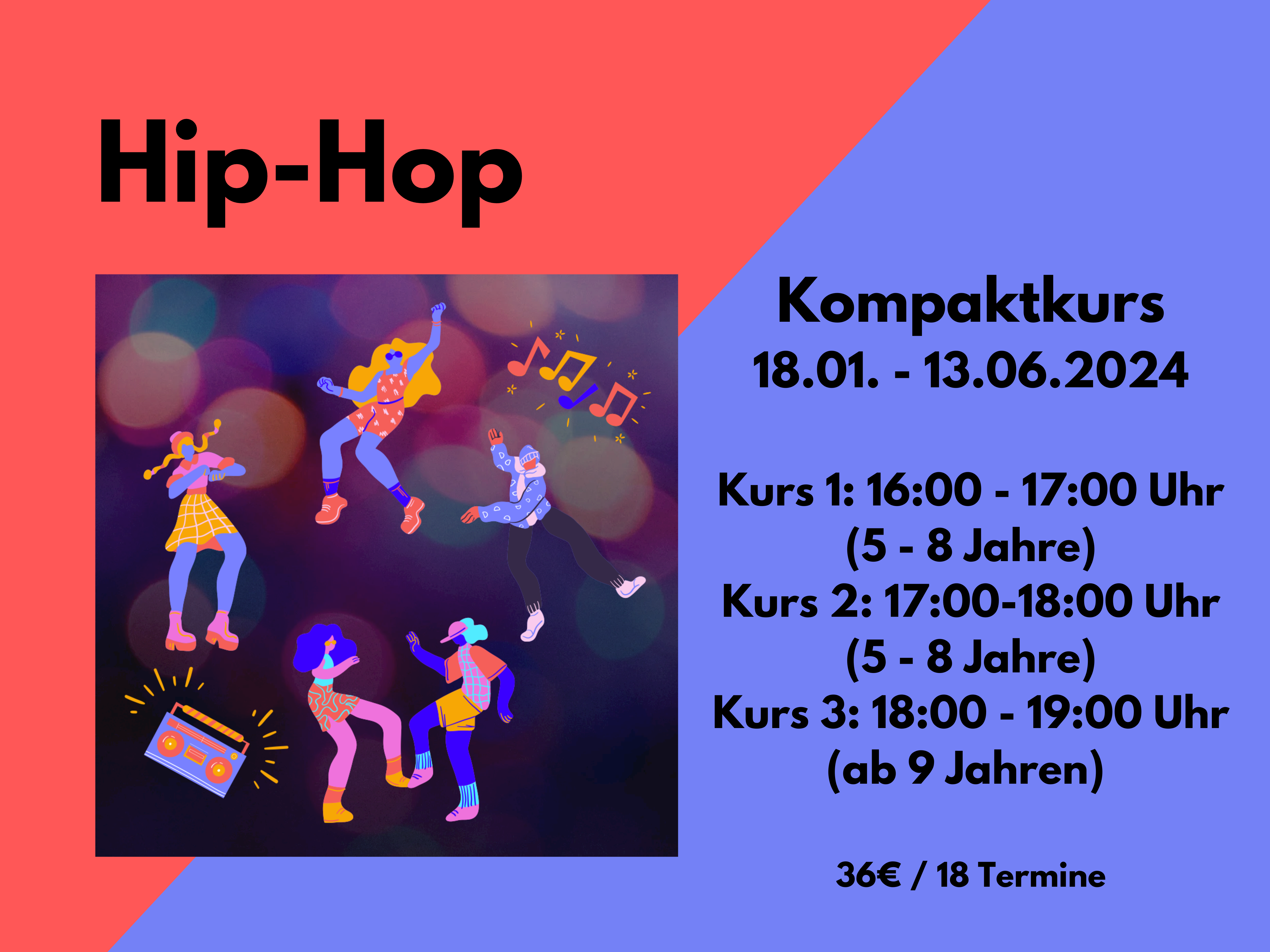 Hip-Hop

Kompaktkurs
18.01. - 13.06.2024

Kurs 1: 16:00 - 17:00 Uhr
(5 - 8 Jahre)
Kurs 2: 17:00-18:00 Uhr
(5 - 8 Jahre)
Kurs 3: 18:00 - 19:00 Uhr
(ab 9 Jahren)

36€ / 18 Termine